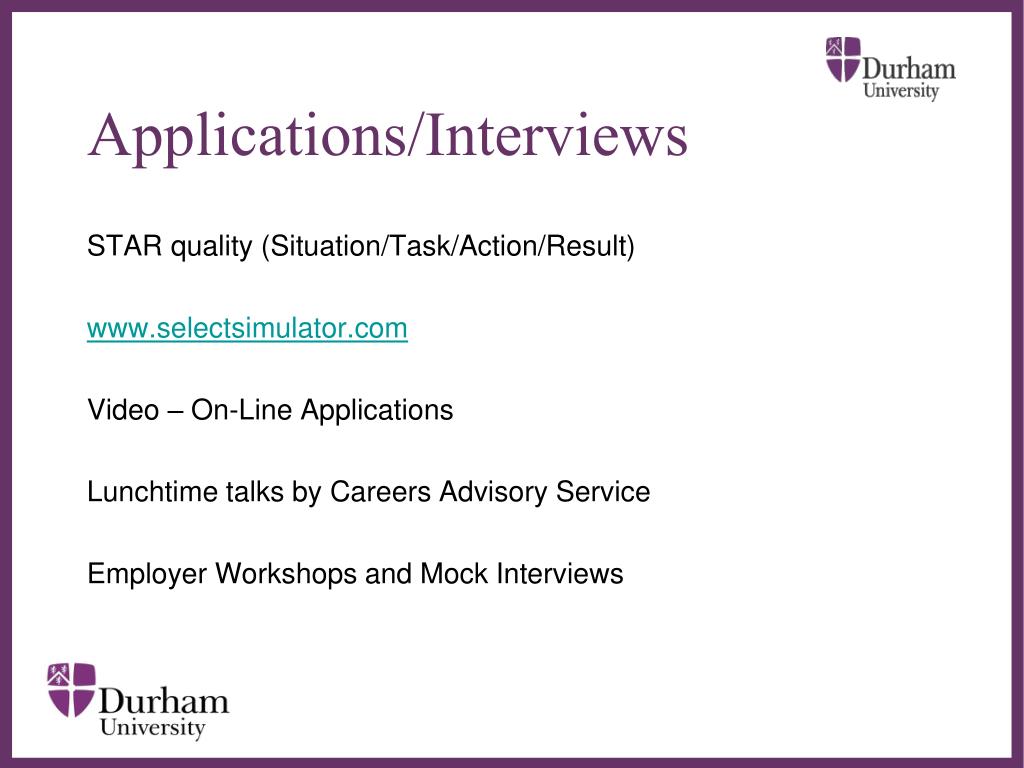 Durham University

Applications/Interviews

STAR quality (Situation/Task/Action/Result)

www.selectsimulator.com

Video – On-Line Applications

Lunchtime talks by Careers Advisory Service

Employer Workshops and Mock Interviews

Durham University